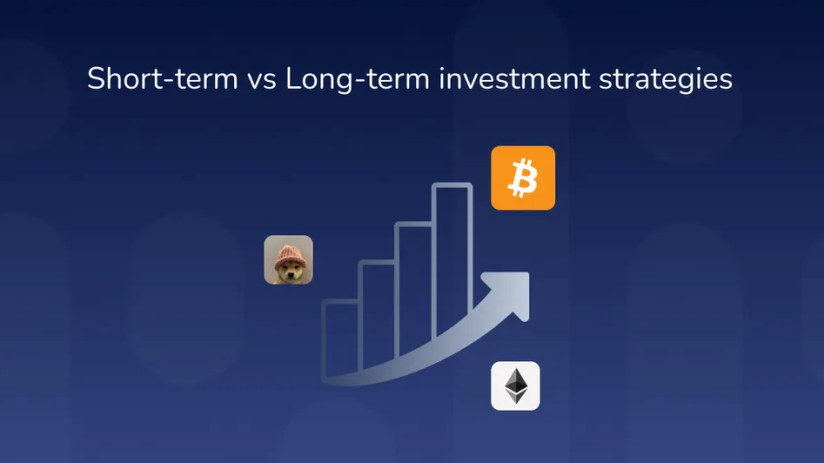 Short-term vs Long-term investment strategies